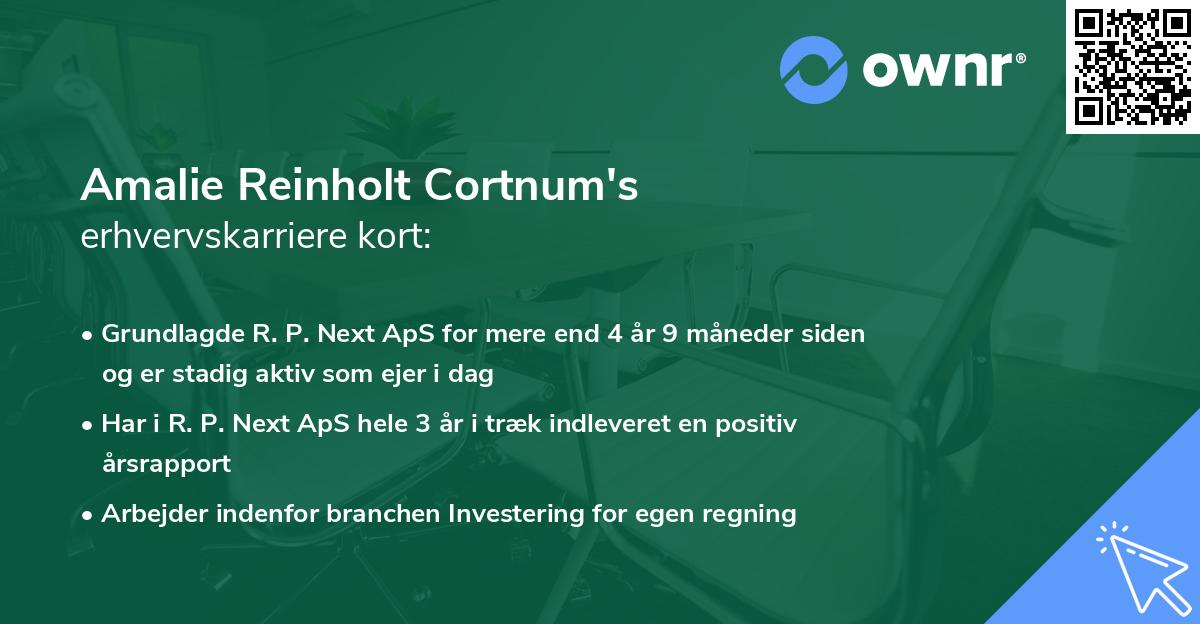 ownr®

Amalie Reinholt Cortnum's
erhvervskarriere kort:

• Grundlagde R. P. Next ApS for mere end 4 år 9 måneder siden og er stadig aktiv som ejer i dag

• Har i R. P. Next ApS hele 3 år i træk indleveret en positiv årsrapport

• Arbejder indenfor branchen Investering for egen regning